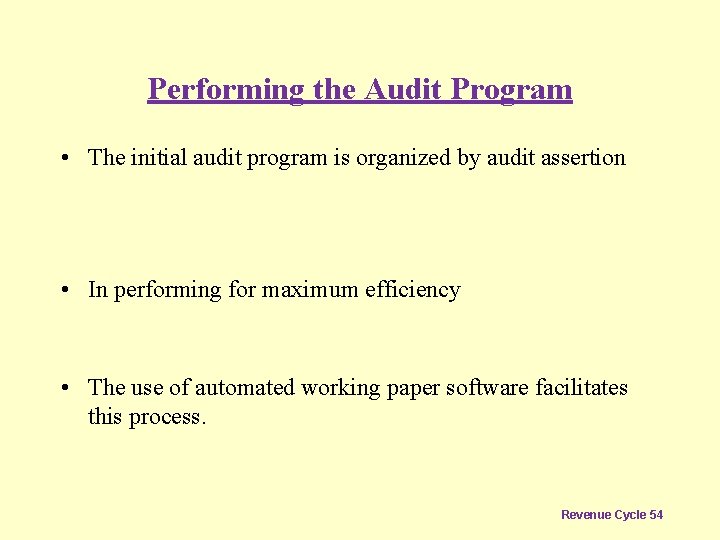 Performing the Audit Program

• The initial audit program is organized by audit assertion

• In performing for maximum efficiency

• The use of automated working paper software facilitates this process.

Revenue Cycle 54